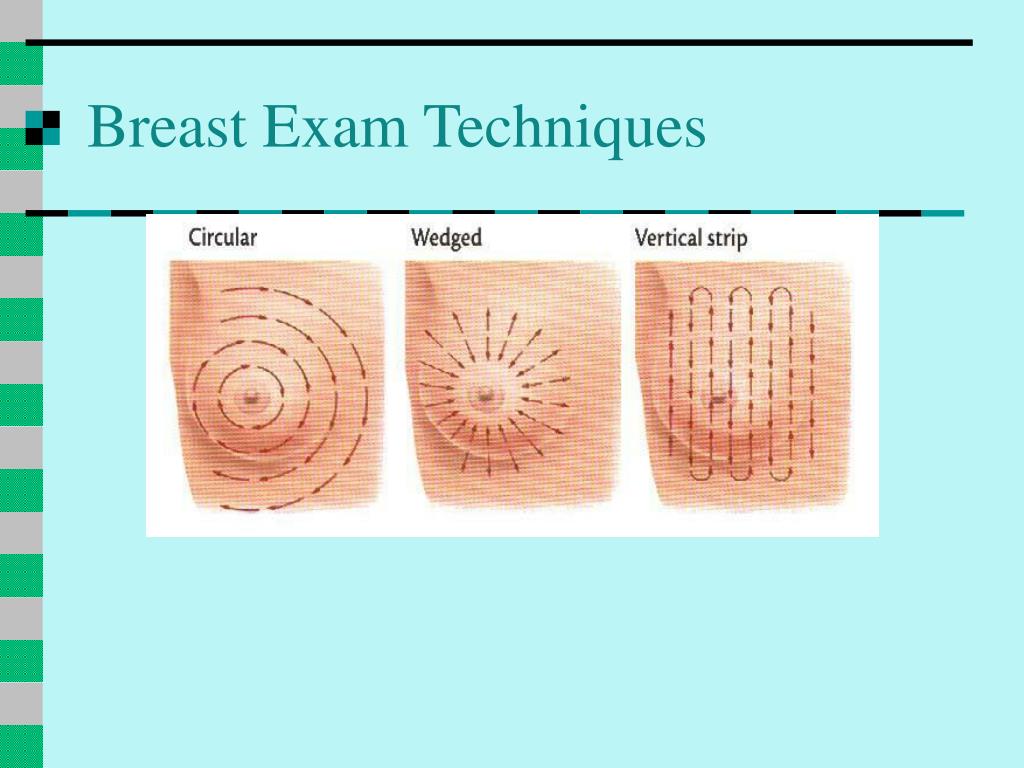 Breast Exam Techniques

Circular

Wedged

Vertical strip